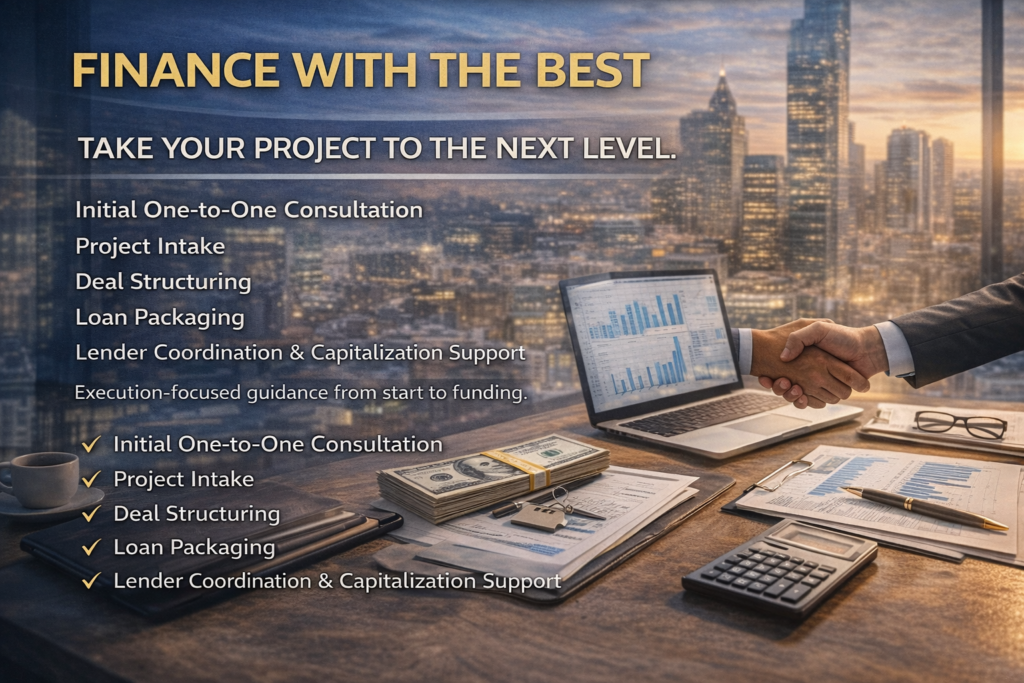 FINANCE WITH THE BEST

TAKE YOUR PROJECT TO THE NEXT LEVEL.

Initial One-to-One Consultation
Project Intake
Deal Structuring
Loan Packaging
Lender Coordination & Capitalization Support

Execution-focused guidance from start to funding.

✓ Initial One-to-One Consultation
✓ Project Intake
✓ Deal Structuring
✓ Loan Packaging
✓ Lender Coordination & Capitalization Support